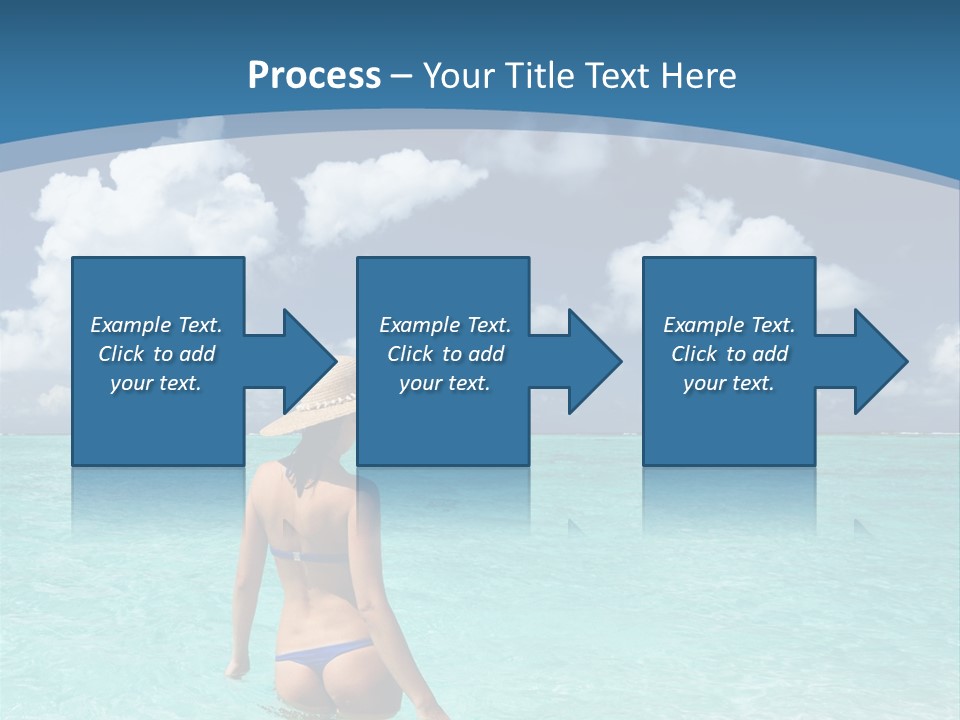 Process – Your Title Text Here

Example Text. Click to add your text.

Example Text. Click to add your text.

Example Text. Click to add your text.